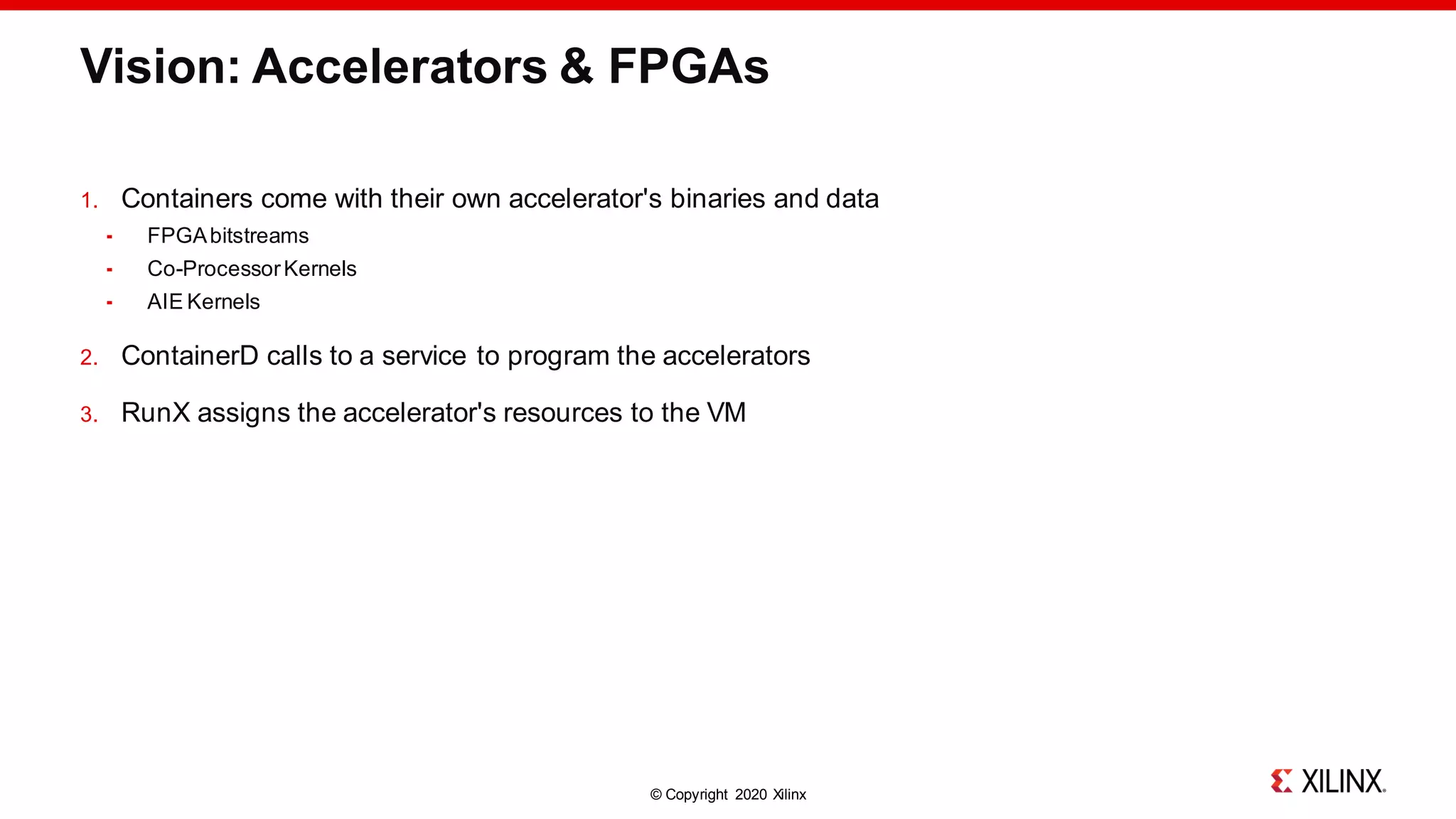 Vision: Accelerators & FPGAs

1. Containers come with their own accelerator's binaries and data

- FPGA bitstreams
- Co-Processor Kernels
- AIE Kernels

2. ContainerD calls to a service to program the accelerators

3. RunX assigns the accelerator's resources to the VM

© Copyright 2020 Xilinx

XILINX.